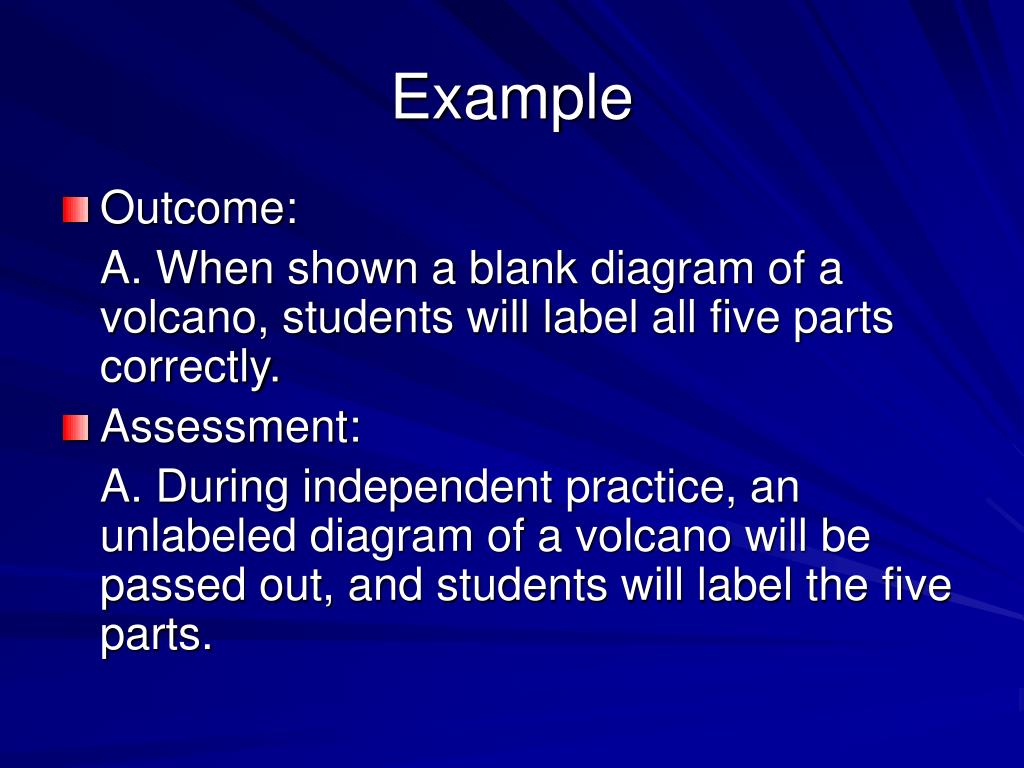 Example

Outcome:

A. When shown a blank diagram of a volcano, students will label all five parts correctly.

Assessment:

A. During independent practice, an unlabeled diagram of a volcano will be passed out, and students will label the five parts.